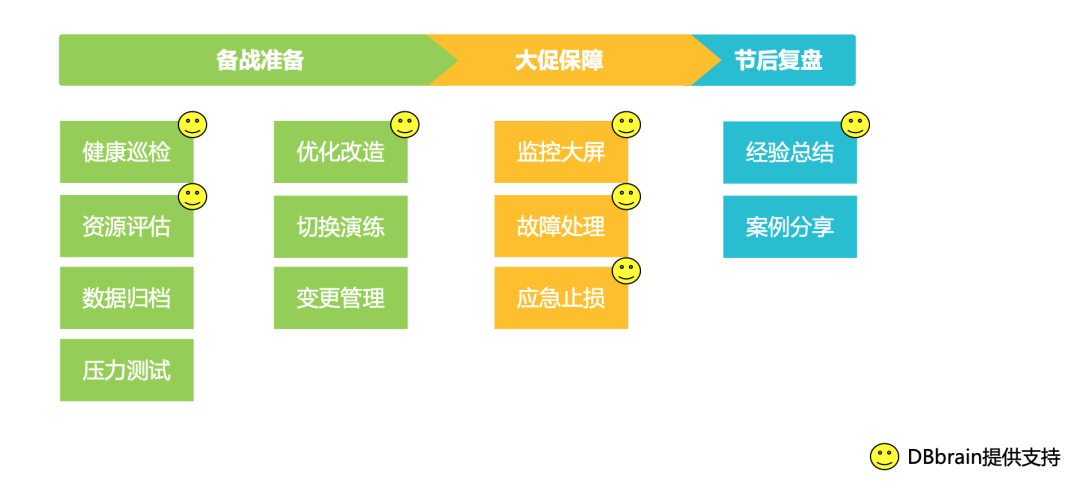 备战准备

大促保障

节后复盘

健康巡检

资源评估

数据归档

压力测试

优化改造

切换演练

变更管理

监控大屏

故障处理

应急止损

经验总结

案例分享

DBbrain提供支持